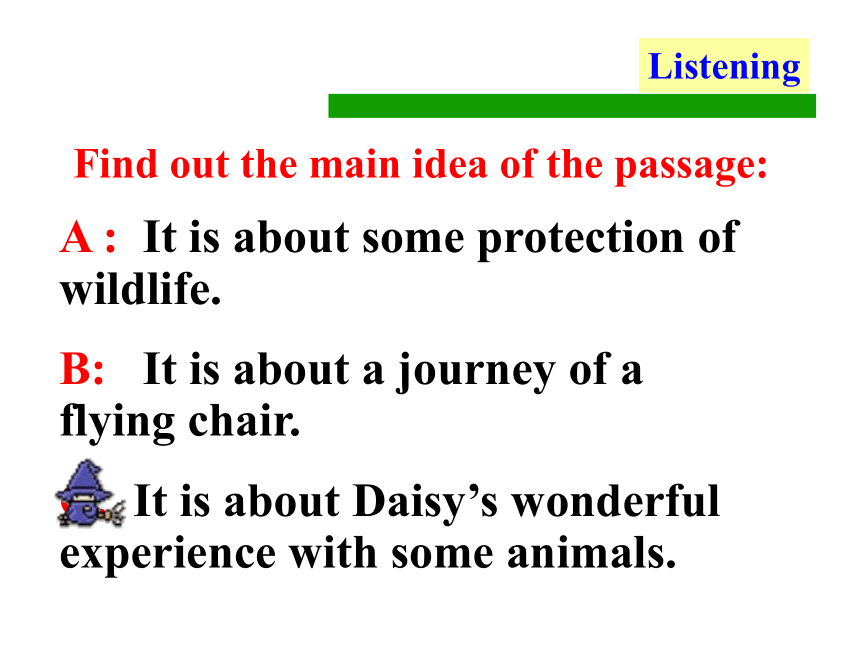 Listening

Find out the main idea of the passage:

A : It is about some protection of wildlife.

B: It is about a journey of a flying chair.

It is about Daisy’s wonderful experience with some animals.